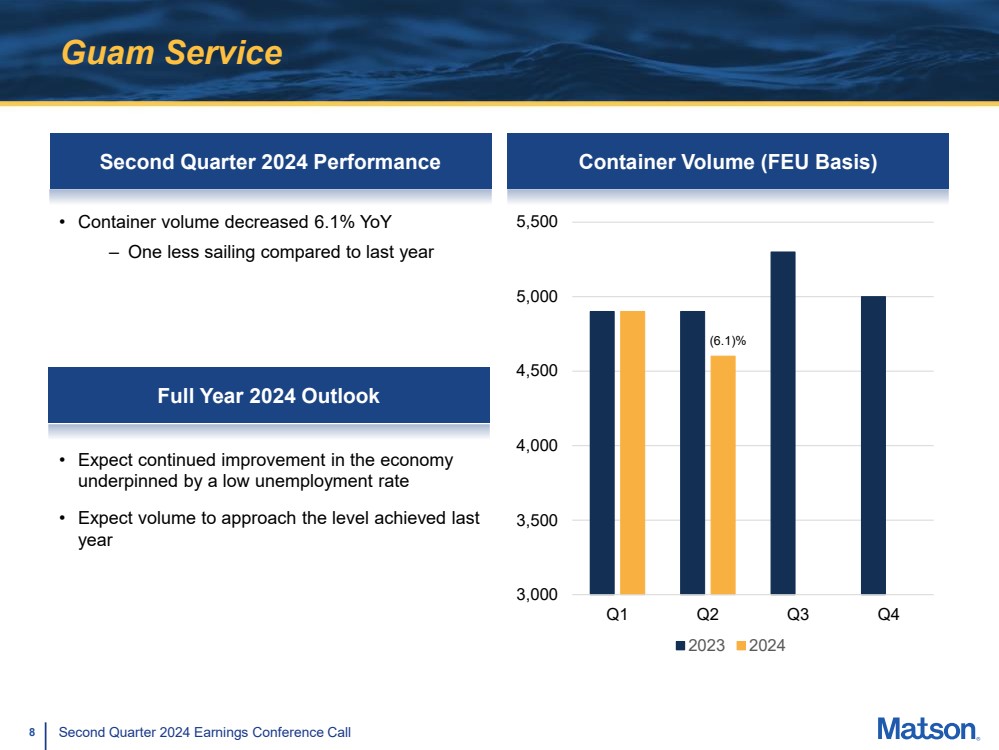 Guam Service

Second Quarter 2024 Performance

• Container volume decreased 6.1% YoY
– One less sailing compared to last year

Full Year 2024 Outlook

• Expect continued improvement in the economy underpinned by a low unemployment rate

• Expect volume to approach the level achieved last year

Container Volume (FEU Basis)

5,500
5,000
4,500
4,000
3,500
3,000

(6.1)%

Q1 Q2 Q3 Q4

2023 2024

8 Second Quarter 2024 Earnings Conference Call

Matson.